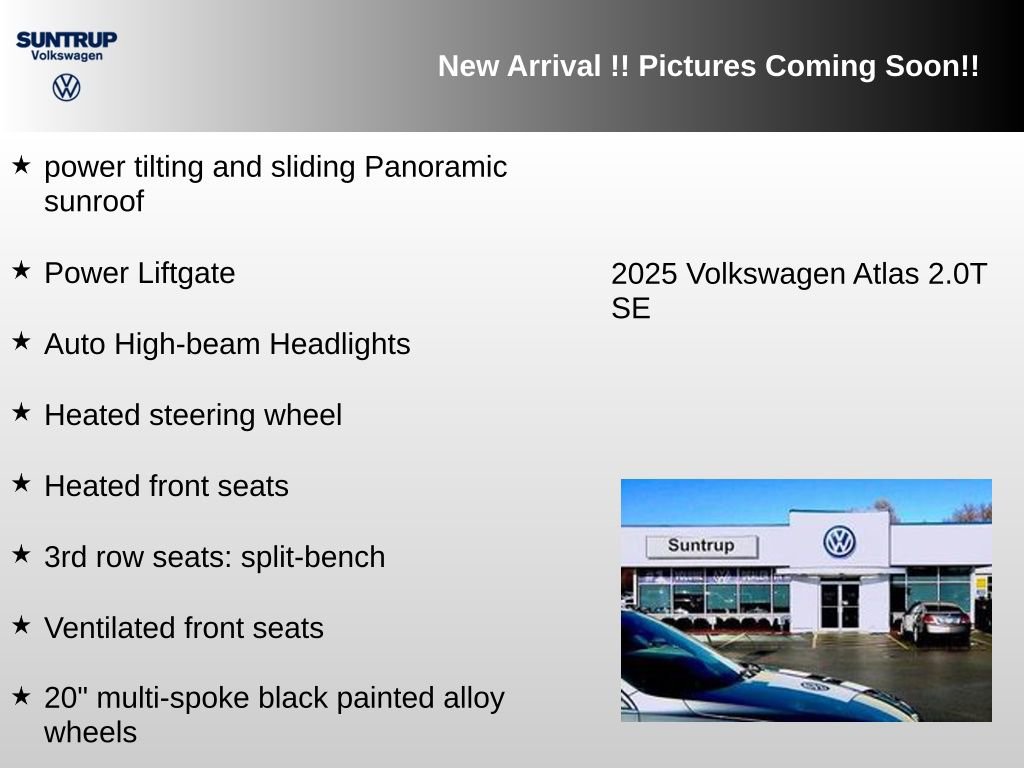 SUNTRUP
Volkswagen

New Arrival !! Pictures Coming Soon!!

★ power tilting and sliding Panoramic sunroof

★ Power Liftgate

★ Auto High-beam Headlights

★ Heated steering wheel

★ Heated front seats

★ 3rd row seats: split-bench

★ Ventilated front seats

★ 20" multi-spoke black painted alloy wheels

2025 Volkswagen Atlas 2.0T SE

Suntrup